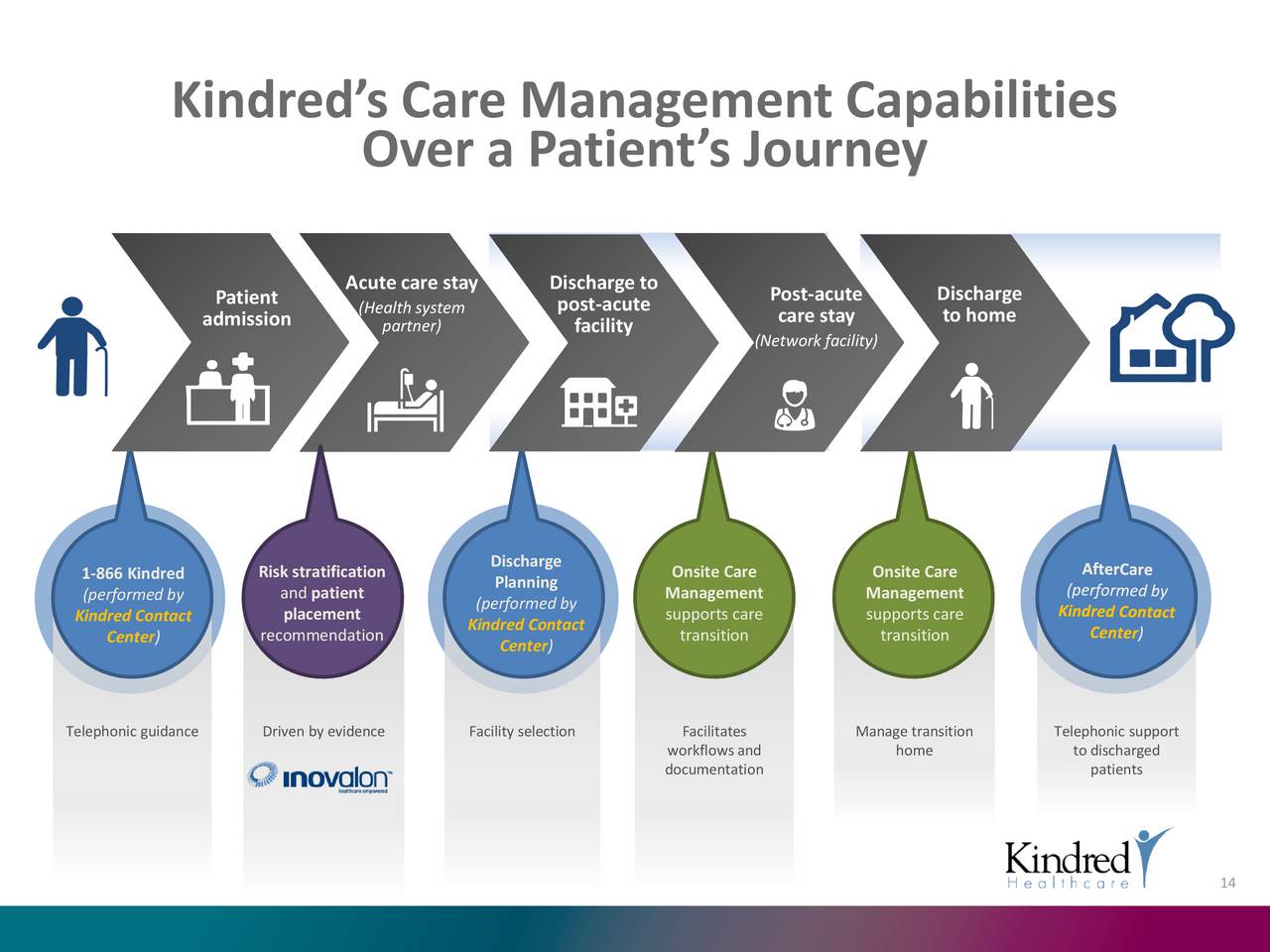 Kindred's Care Management Capabilities Over a Patient's Journey

Patient admission

Acute care stay (Health system partner)

Discharge to post-acute facility

Post-acute care stay (Network facility)

Discharge to home

1-866 Kindred (performed by Kindred Contact Center)

Risk stratification and patient placement recommendation

Discharge Planning (performed by Kindred Contact Center)

Onsite Care Management supports care transition

Onsite Care Management supports care transition

AfterCare (performed by Kindred Contact Center)

Telephonic guidance

Driven by evidence

inovalon healthcare empowered

Facility selection

Facilitates workflows and documentation

Manage transition home

Telephonic support to discharged patients

Kindred Healthcare

14